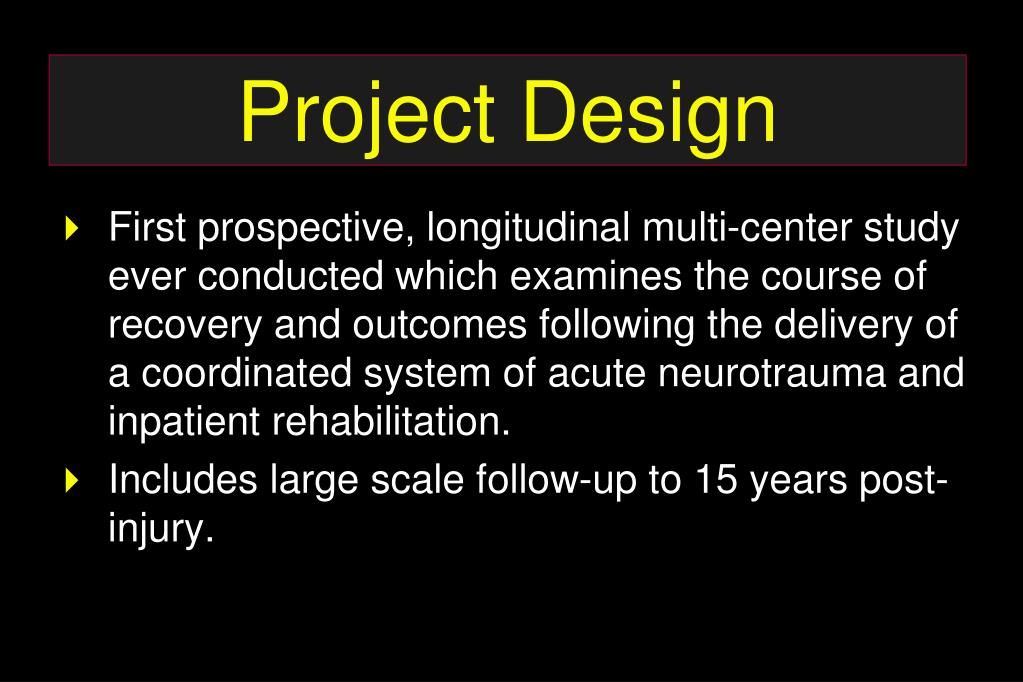 Project Design

First prospective, longitudinal multi-center study ever conducted which examines the course of recovery and outcomes following the delivery of a coordinated system of acute neurotrauma and inpatient rehabilitation.

Includes large scale follow-up to 15 years post-injury.